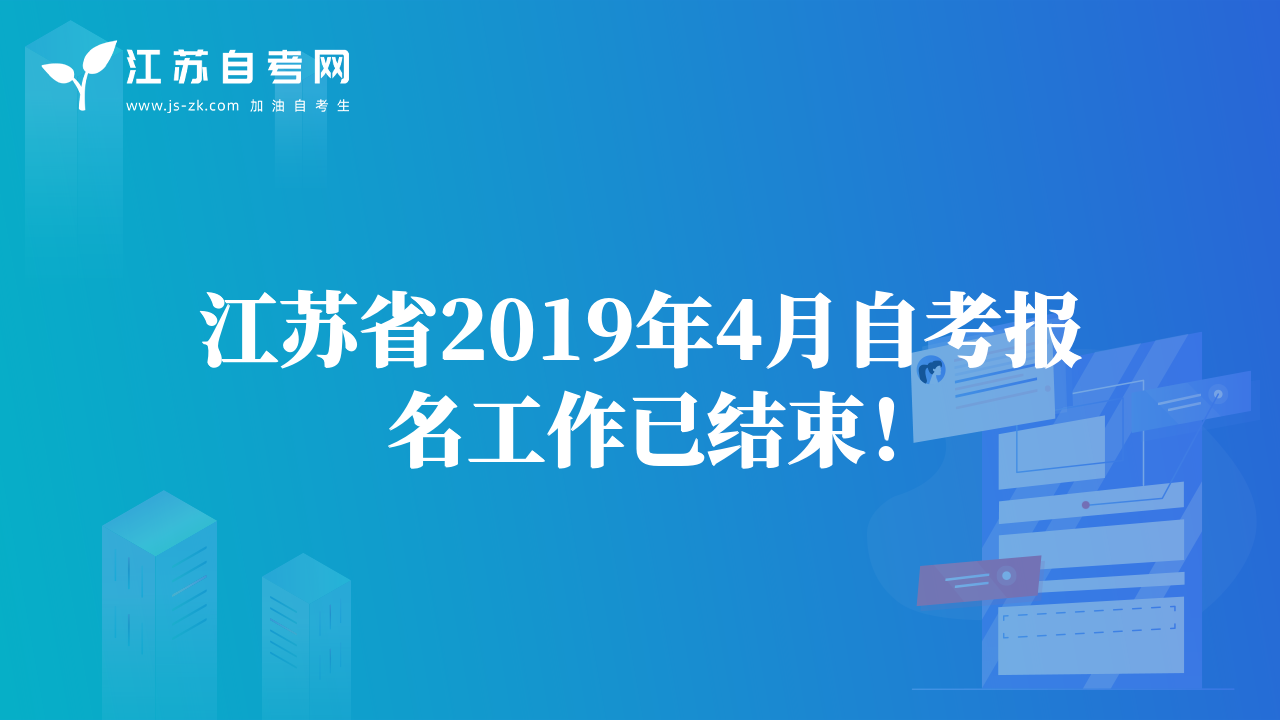 江苏自考网
www.js-zk.com 加油自考生

江苏省2019年4月自考报名工作已结束！